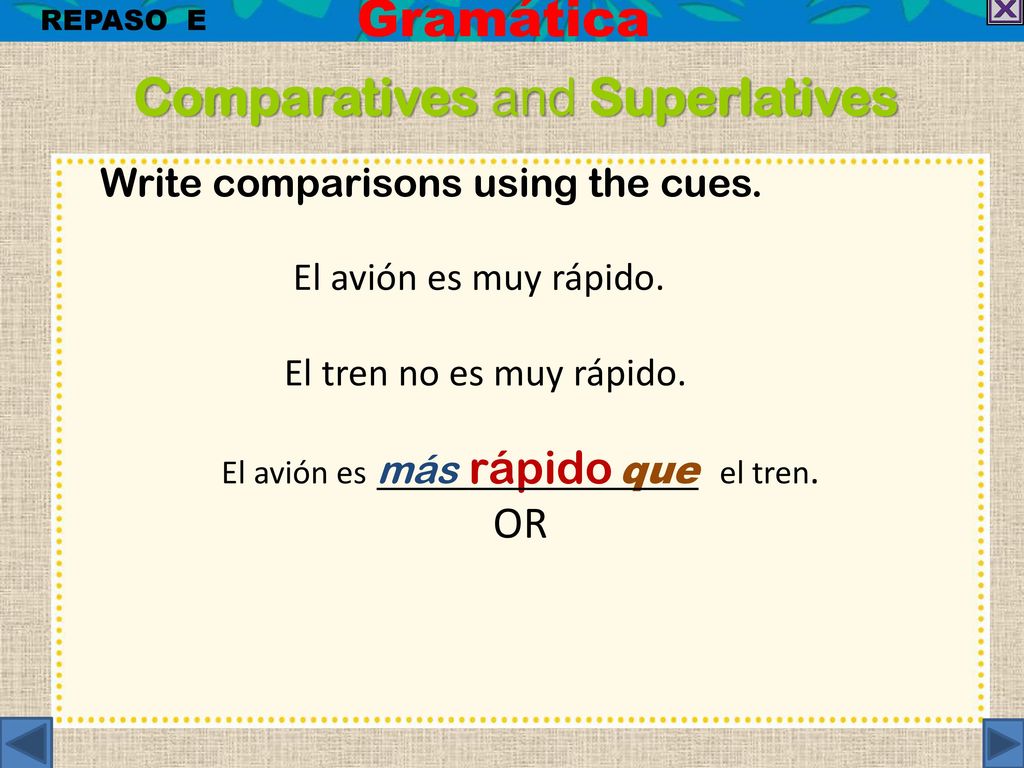 REPASO E

Gramática

Comparatives and Superlatives

Write comparisons using the cues.

El avión es muy rápido.

El tren no es muy rápido.

El avión es más rápido que el tren.

OR